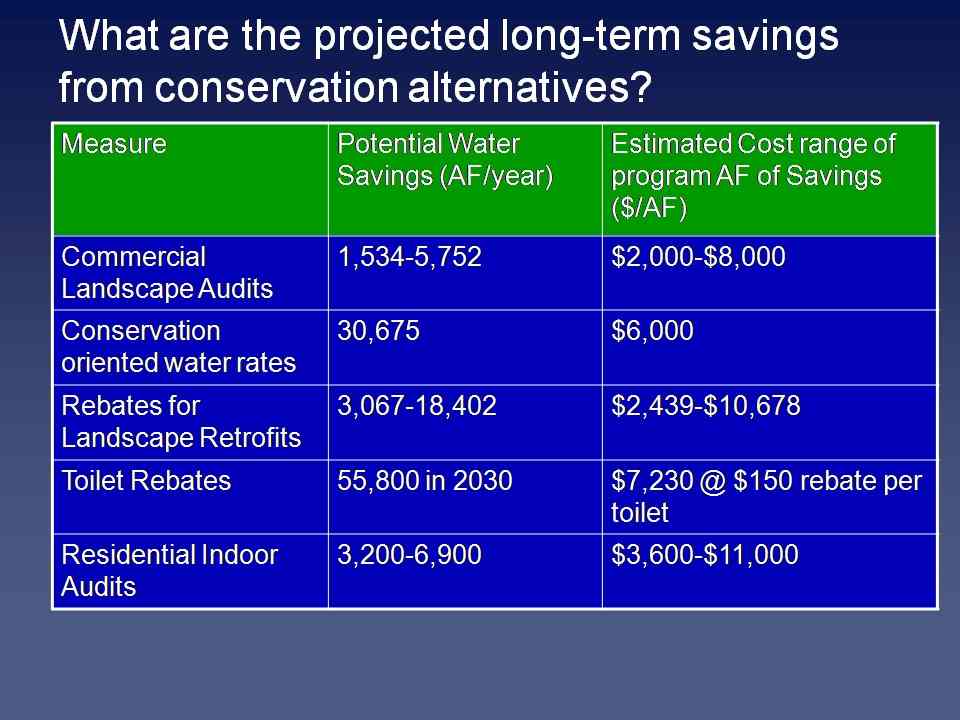 What are the projected long-term savings from conservation alternatives?

| Measure | Potential Water Savings (AF/year) | Estimated Cost range of program AF of Savings (\$/AF) |
|---|---|---|
| Commercial Landscape Audits | 1,534-5,752 | \$2,000-\$8,000 |
| Conservation oriented water rates | 30,675 | \$6,000 |
| Rebates for Landscape Retrofits | 3,067-18,402 | \$2,439-\$10,678 |
| Toilet Rebates | 55,800 in 2030 | \$7,230 @ \$150 rebate per toilet |
| Residential Indoor Audits | 3,200-6,900 | \$3,600-\$11,000 |